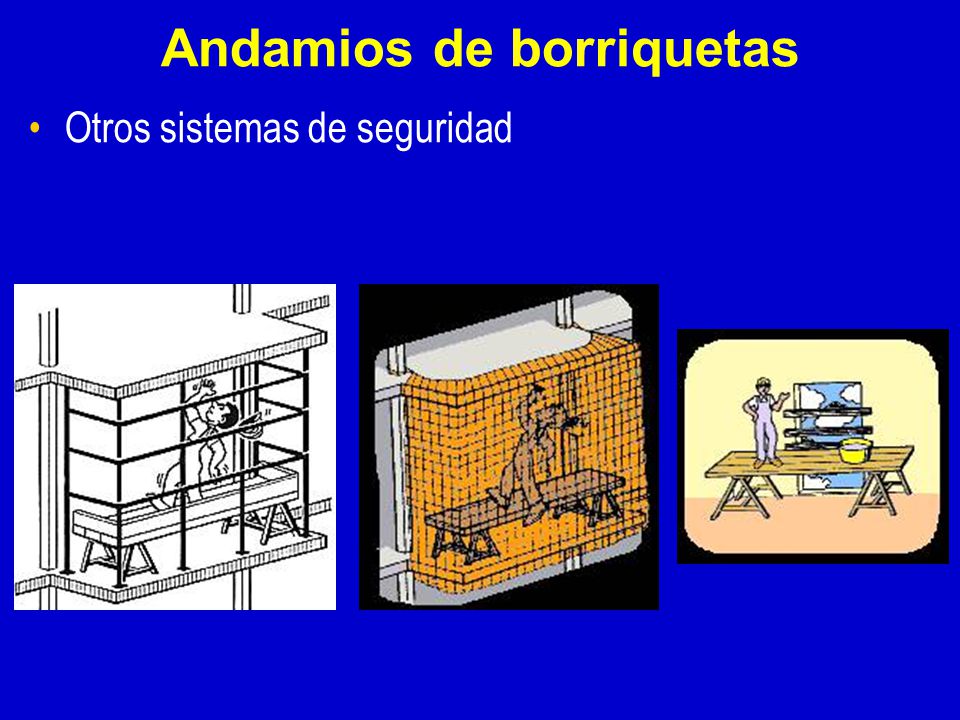 Andamios de borriquetas

• Otros sistemas de seguridad